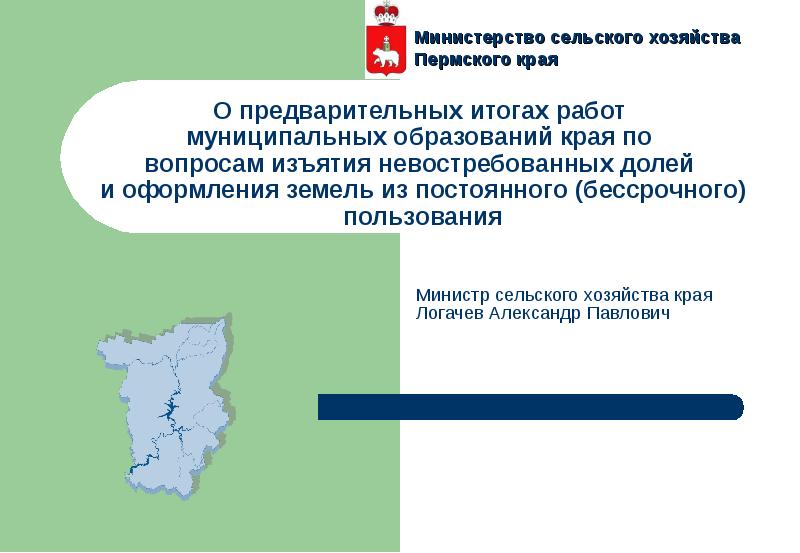 Министерство сельского хозяйства Пермского края

О предварительных итогах работ муниципальных образований края по вопросам изъятия невостребованных долей и оформления земель из постоянного (бессрочного) пользования

Министр сельского хозяйства края
Логачев Александр Павлович